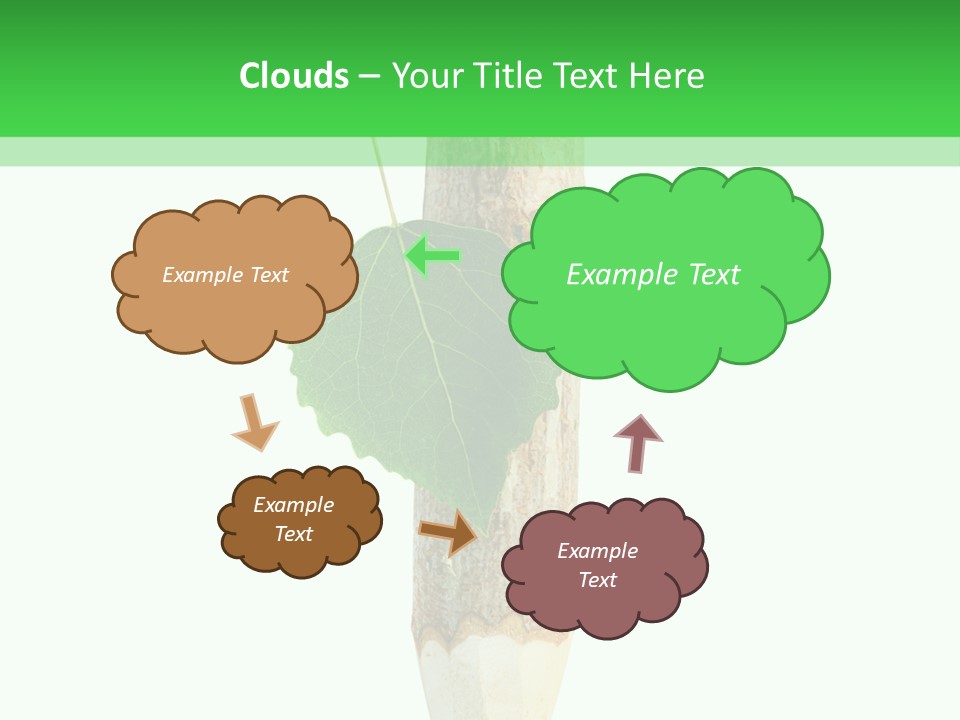 Clouds – Your Title Text Here

Example Text

Example Text

Example Text

Example Text